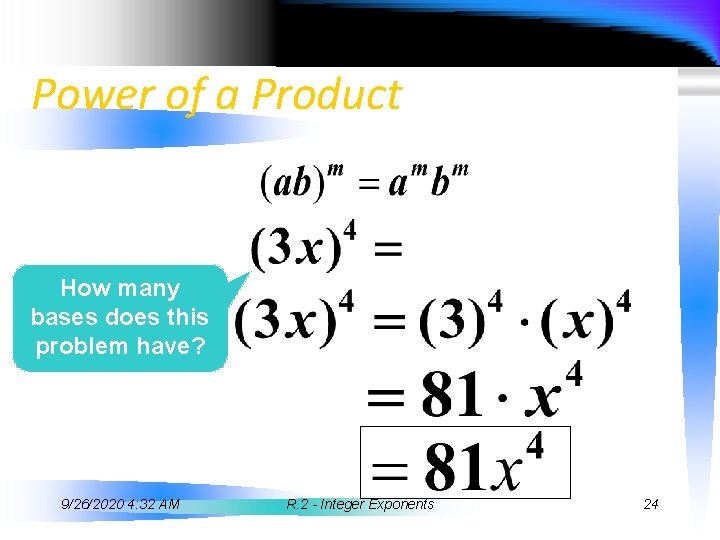 Power of a Product

$(ab)^m = a^m b^m$

$(3x)^4 =$

How many bases does this problem have?

$(3x)^4 = (3)^4 \cdot (x)^4$

$= 81 \cdot x^4$

$= 81x^4$

9/26/2020 4:32 AM

R.2 - Integer Exponents

24